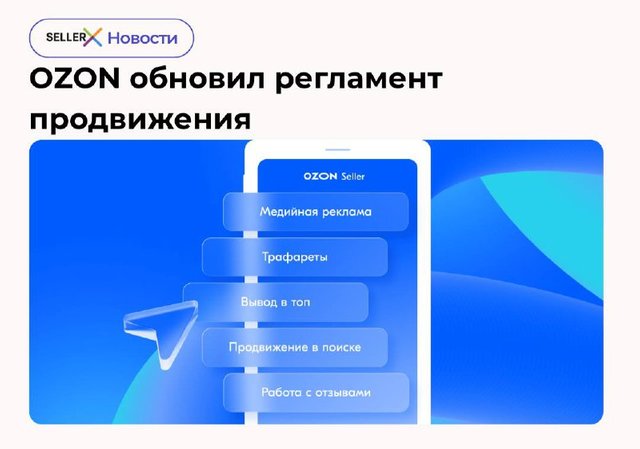 SELLERX Новости

OZON обновил регламент продвижения

OZON Seller

Медийная реклама

Трафареты

Вывод в топ

Продвижение в поиске

Работа с отзывами